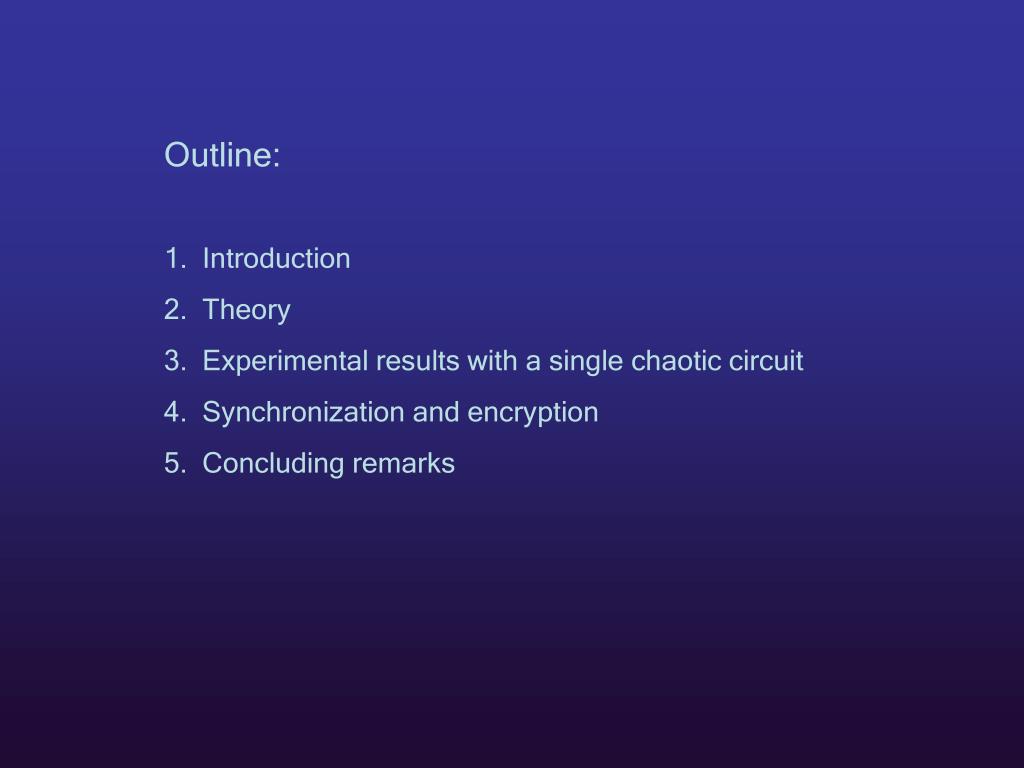 Outline:

1. Introduction
2. Theory
3. Experimental results with a single chaotic circuit
4. Synchronization and encryption
5. Concluding remarks